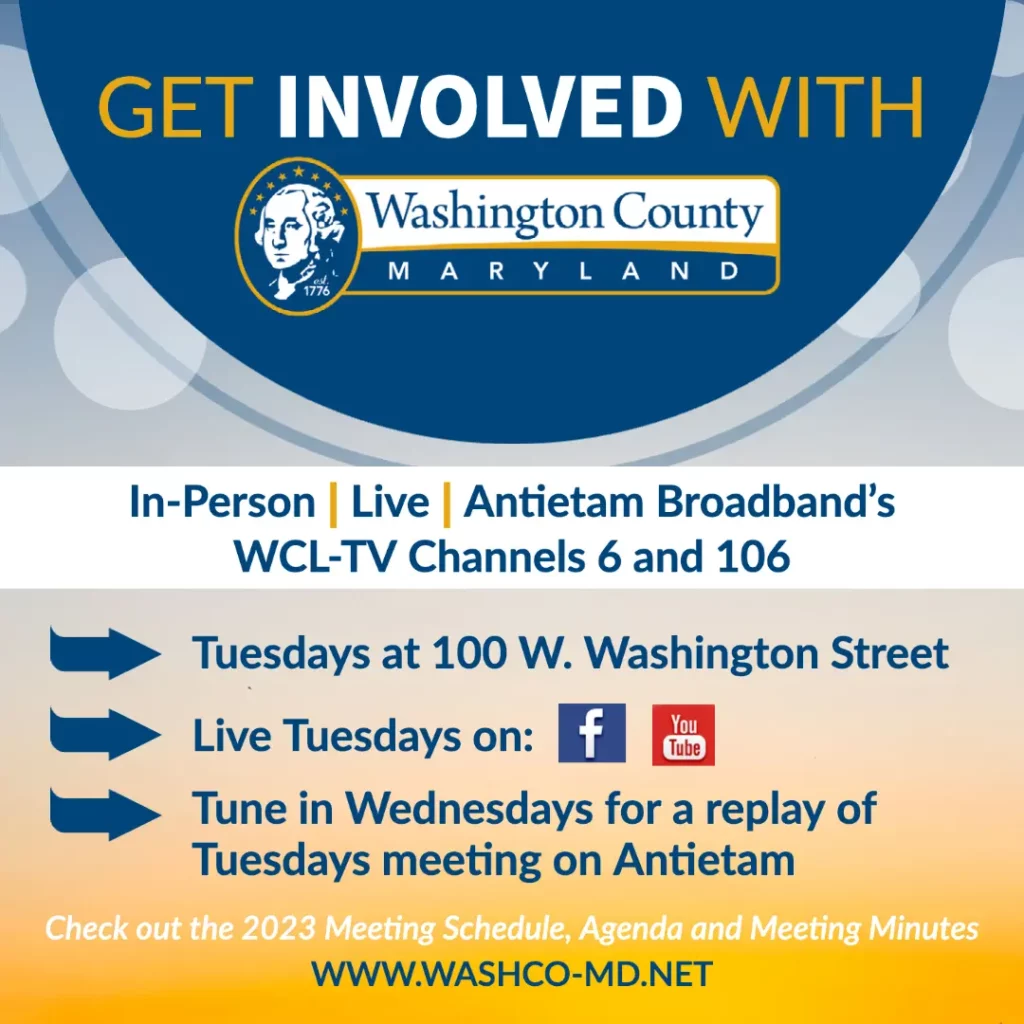 GET INVOLVED WITH

est. 1776

Washington County
MARYLAND

In-Person | Live | Antietam Broadband's WCL-TV Channels 6 and 106

Tuesdays at 100 W. Washington Street

Live Tuesdays on: f You Tube

Tune in Wednesdays for a replay of Tuesdays meeting on Antietam

Check out the 2023 Meeting Schedule, Agenda and Meeting Minutes
WWW.WASHCO-MD.NET